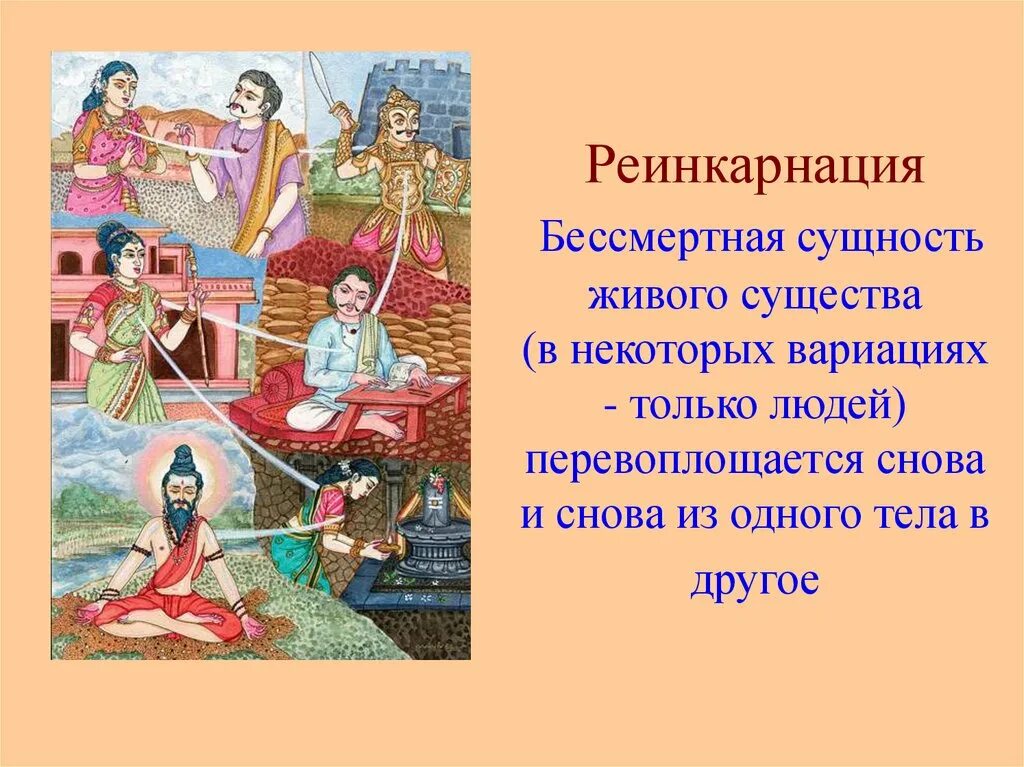 Реинкарнация

Бессмертная сущность живого существа (в некоторых вариациях - только людей) перевоплощается снова и снова из одного тела в другое